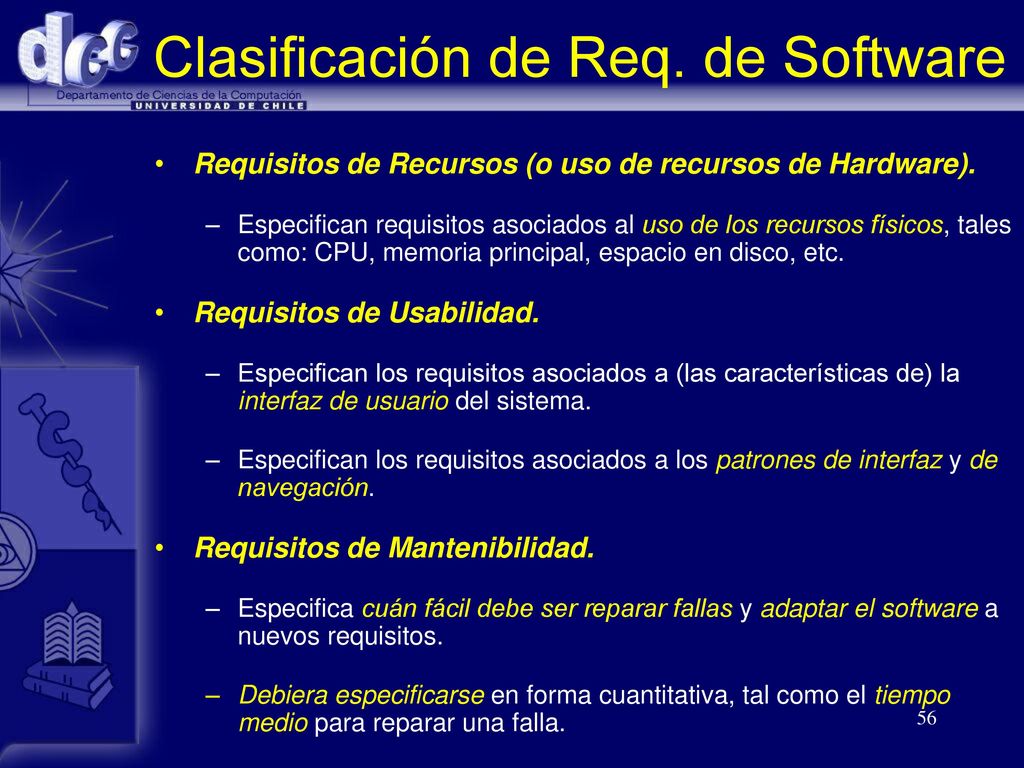 dcc
Departamento de Ciencias de la Computación
UNIVERSIDAD DE CHILE

Clasificación de Req. de Software

• Requisitos de Recursos (o uso de recursos de Hardware).

– Especifican requisitos asociados al uso de los recursos físicos, tales como: CPU, memoria principal, espacio en disco, etc.

• Requisitos de Usabilidad.

– Especifican los requisitos asociados a (las características de) la interfaz de usuario del sistema.

– Especifican los requisitos asociados a los patrones de interfaz y de navegación.

• Requisitos de Mantenibilidad.

– Especifica cuán fácil debe ser reparar fallas y adaptar el software a nuevos requisitos.

– Debiera especificarse en forma cuantitativa, tal como el tiempo medio para reparar una falla.

56